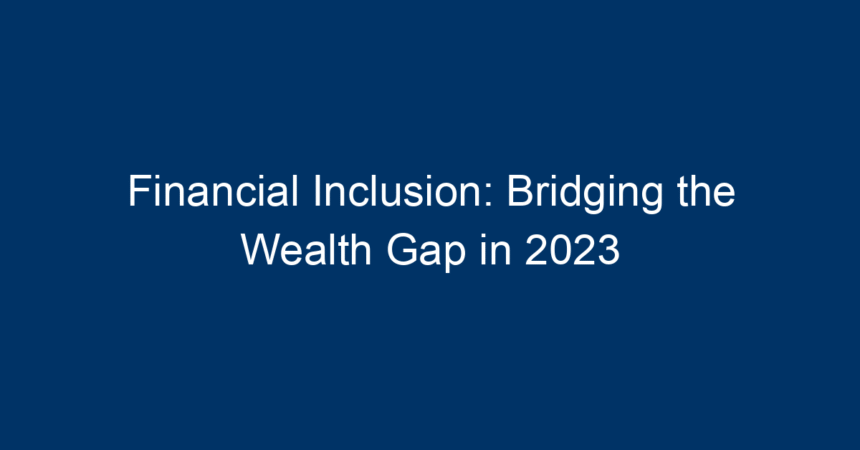 Financial Inclusion: Bridging the Wealth Gap in 2023